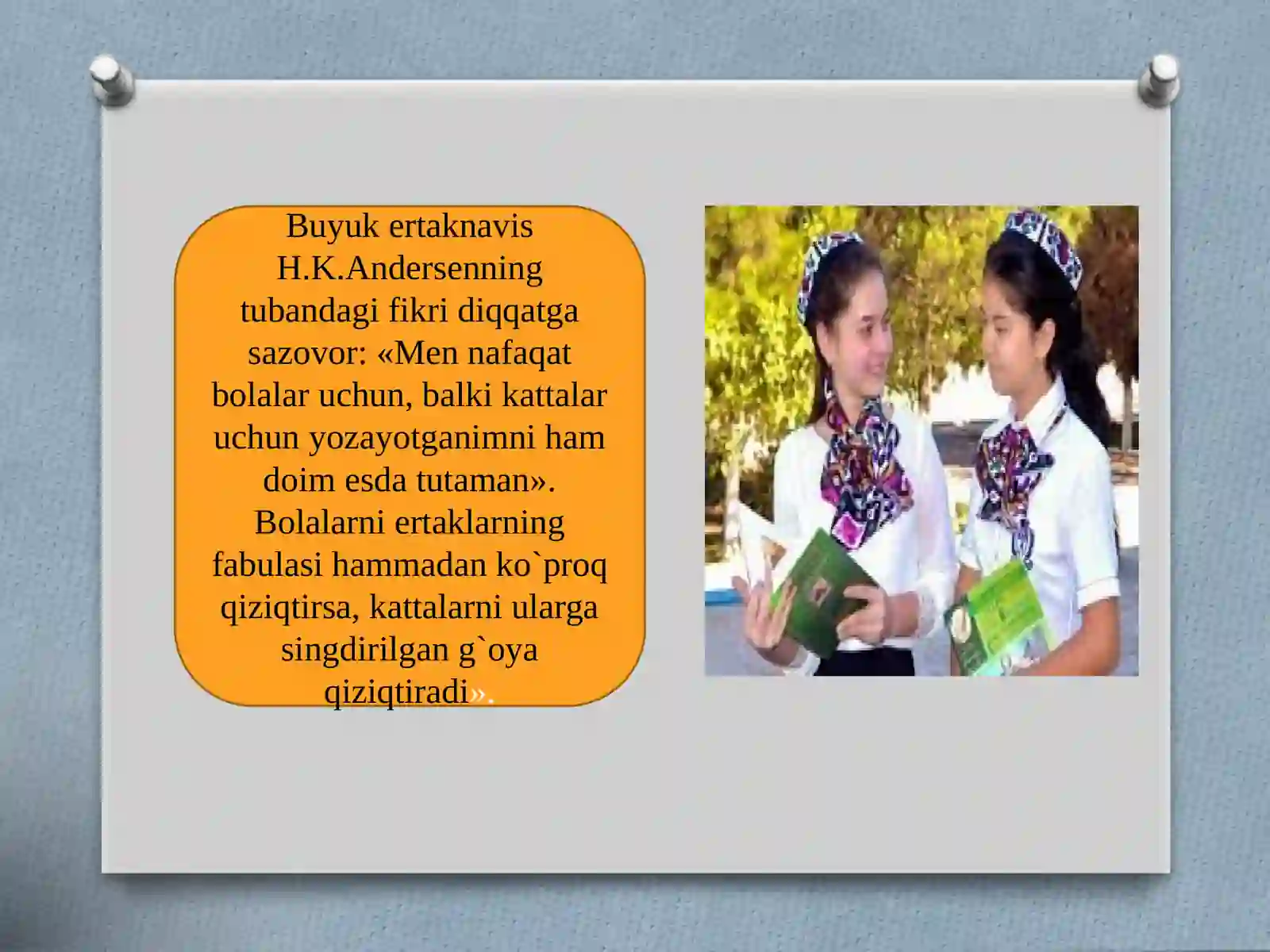 Buyuk ertaknavis H.K.Andersenning tubandagi fikri diqqatga sazovor: «Men nafaqat bolalar uchun, balki kattalar uchun yozayotganimni ham doim esda tutaman». Bolalarni ertaklarning fabulasi hammadan ko`proq qiziqtirsa, kattalarni ularga singdirilgan g`oya qiziqtiradi».